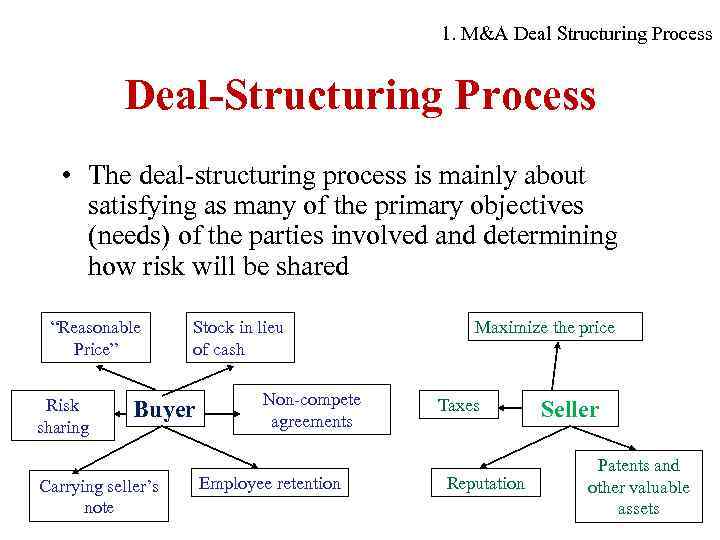 1. M&A Deal Structuring Process

Deal-Structuring Process

• The deal-structuring process is mainly about satisfying as many of the primary objectives (needs) of the parties involved and determining how risk will be shared

"Reasonable Price"

Stock in lieu of cash

Risk sharing

Buyer

Non-compete agreements

Carrying seller's note

Employee retention

Maximize the price

Taxes

Seller

Reputation

Patents and other valuable assets